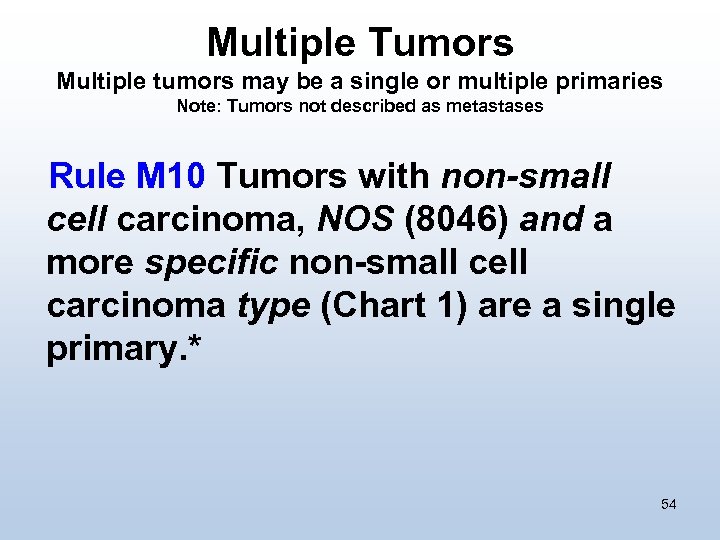 Multiple Tumors
Multiple tumors may be a single or multiple primaries
Note: Tumors not described as metastases

Rule M10 Tumors with non-small cell carcinoma, NOS (8046) and a more specific non-small cell carcinoma type (Chart 1) are a single primary.*

54